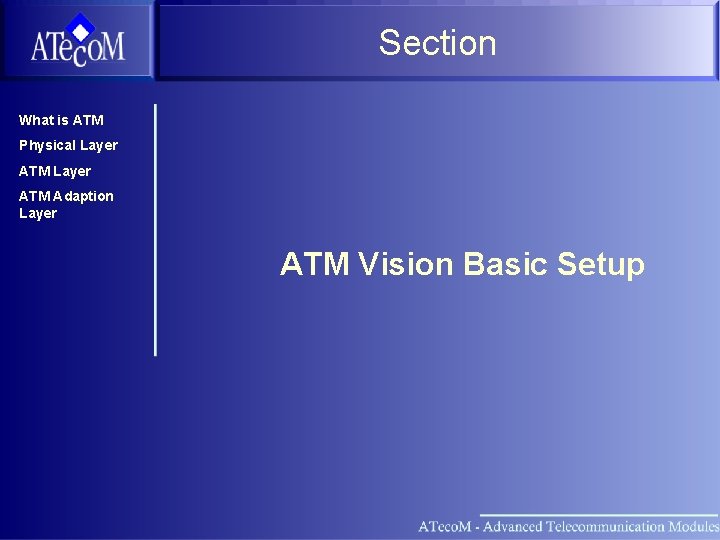 ATecoM

Section

What is ATM

Physical Layer

ATM Layer

ATM Adaption Layer

ATM Vision Basic Setup

ATecoM - Advanced Telecommunication Modules